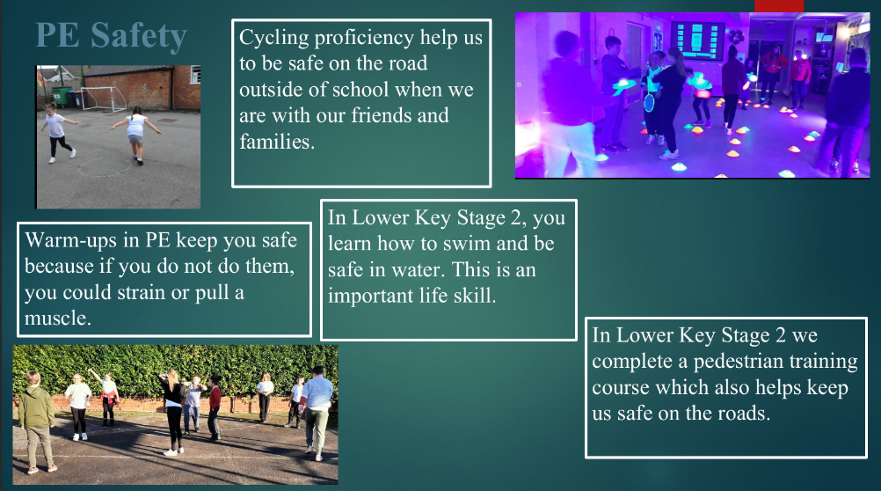 PE Safety

Cycling proficiency help us to be safe on the road outside of school when we are with our friends and families.

Warm-ups in PE keep you safe because if you do not do them, you could strain or pull a muscle.

In Lower Key Stage 2, you learn how to swim and be safe in water. This is an important life skill.

In Lower Key Stage 2 we complete a pedestrian training course which also helps keep us safe on the roads.